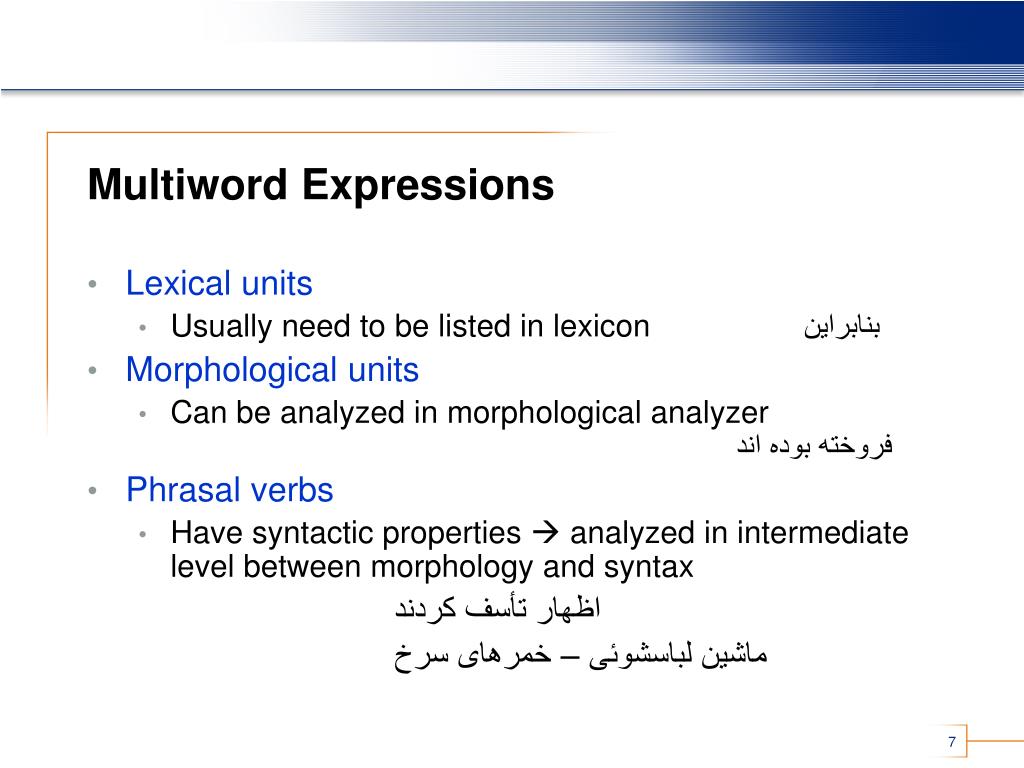 Multiword Expressions

• Lexical units
  • Usually need to be listed in lexicon بنابراین
• Morphological units
  • Can be analyzed in morphological analyzer
فروخته بوده اند
• Phrasal verbs
  • Have syntactic properties → analyzed in intermediate level between morphology and syntax
اظهار تأسف کردند
ماشین لباسشوئی – خمرهای سرخ

7